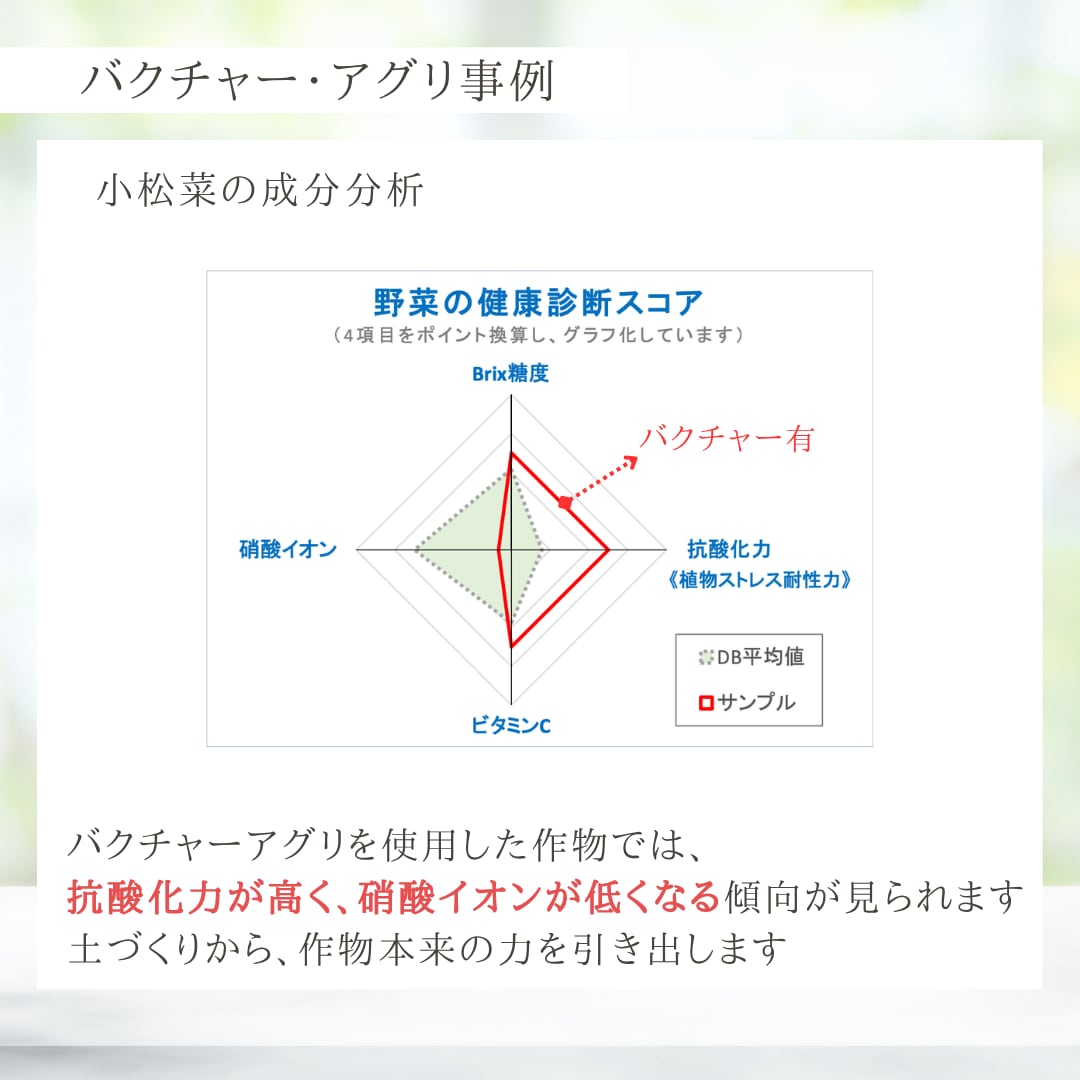 バクチャー・アグリ事例

小松菜の成分分析

野菜の健康診断スコア

（4項目をポイント換算し、グラフ化しています）

Brix糖度

バクチャー有

硝酸イオン

抗酸化力
《植物ストレス耐性力》

DB平均値

サンプル

ビタミンC

バクチャーアグリを使用した作物では、
抗酸化力が高く、硝酸イオンが低くなる傾向が見られます
土づくりから、作物本来の力を引き出します